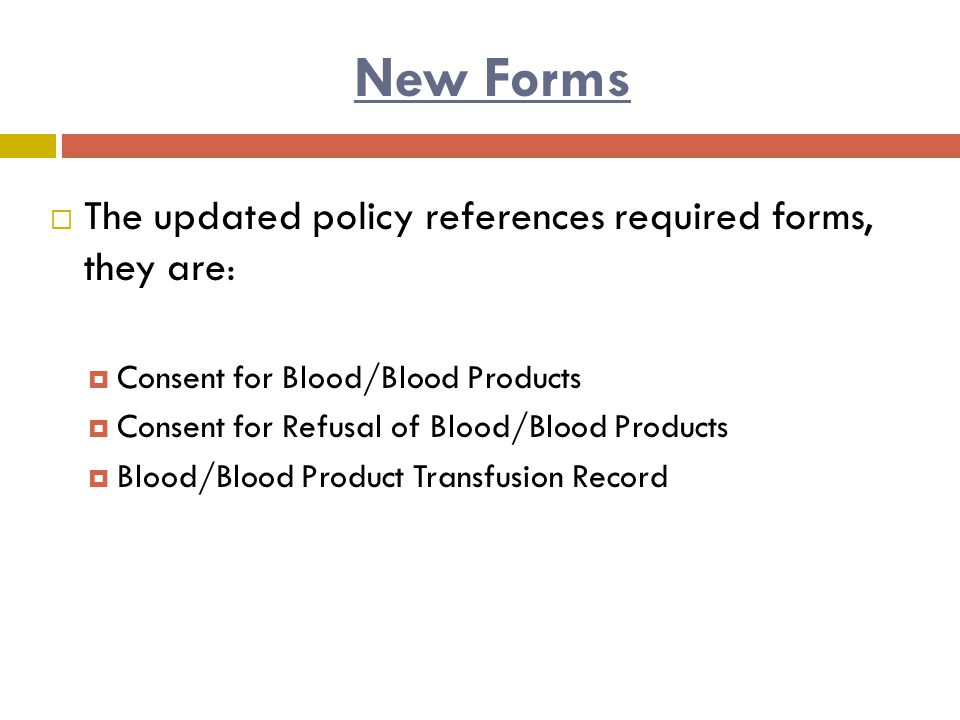 New Forms

The updated policy references required forms, they are:

Consent for Blood/Blood Products
Consent for Refusal of Blood/Blood Products
Blood/Blood Product Transfusion Record